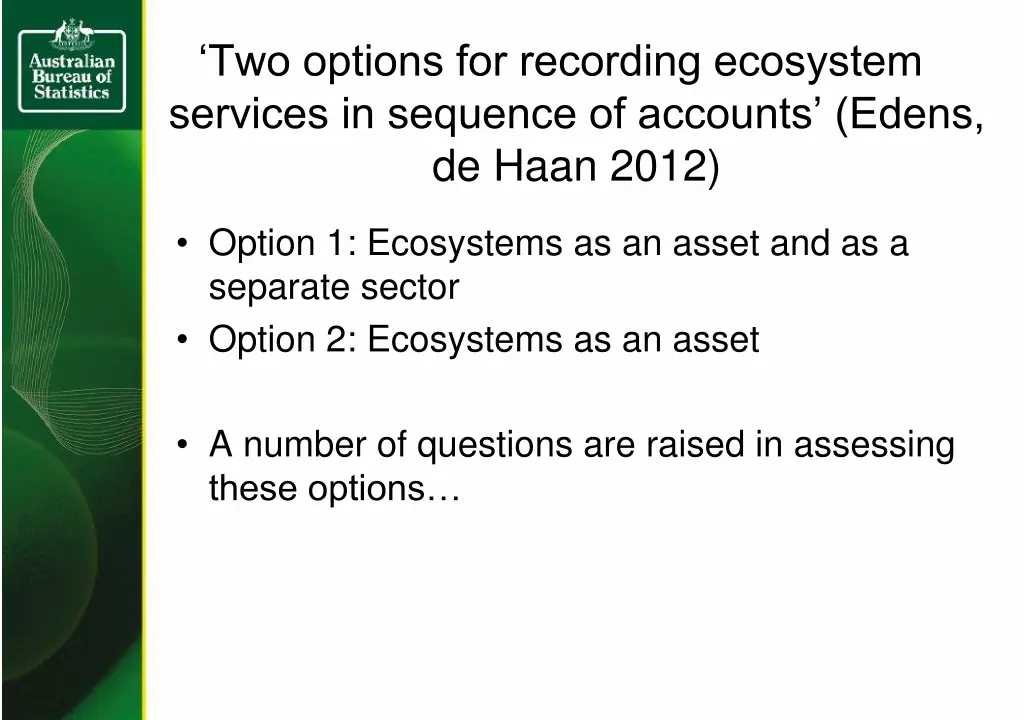 Australian Bureau of Statistics

‘Two options for recording ecosystem services in sequence of accounts’ (Edens, de Haan 2012)

• Option 1: Ecosystems as an asset and as a separate sector
• Option 2: Ecosystems as an asset

• A number of questions are raised in assessing these options…